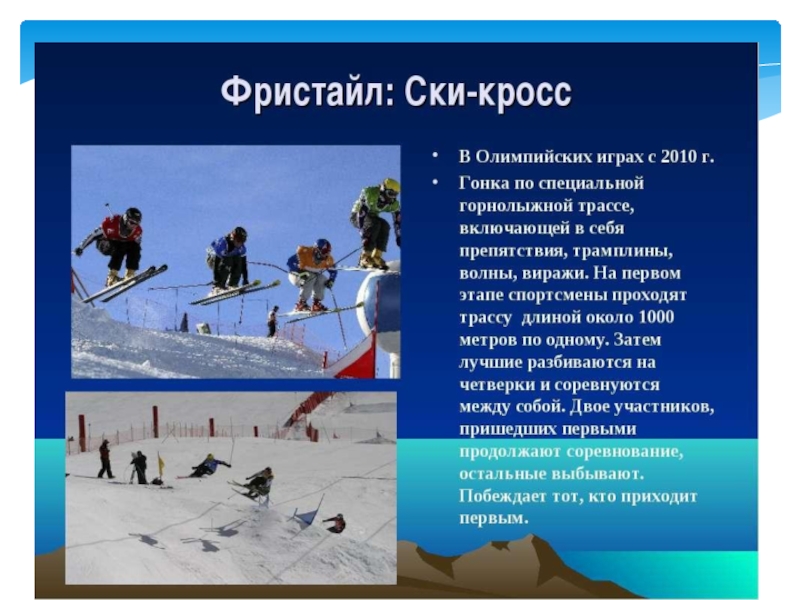 Фристайл: Ски-кросс

• В Олимпийских играх с 2010 г.

• Гонка по специальной горнолыжной трассе, включающей в себя препятствия, трамплины, волны, виражи. На первом этапе спортсмены проходят трассу длиной около 1000 метров по одному. Затем лучшие разбиваются на четверки и соревнуются между собой. Двое участников, пришедших первыми продолжают соревнование, остальные выбывают. Побеждает тот, кто приходит первым.